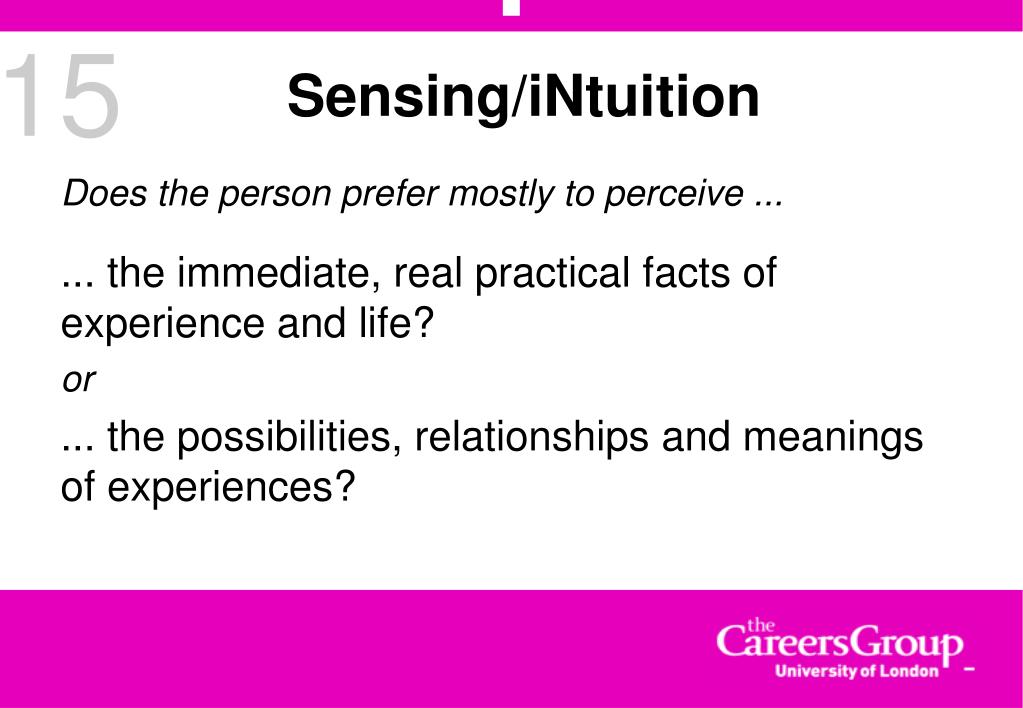 15

Sensing/iNtuition

Does the person prefer mostly to perceive ...

... the immediate, real practical facts of experience and life?

or

... the possibilities, relationships and meanings of experiences?

the CareersGroup
University of London